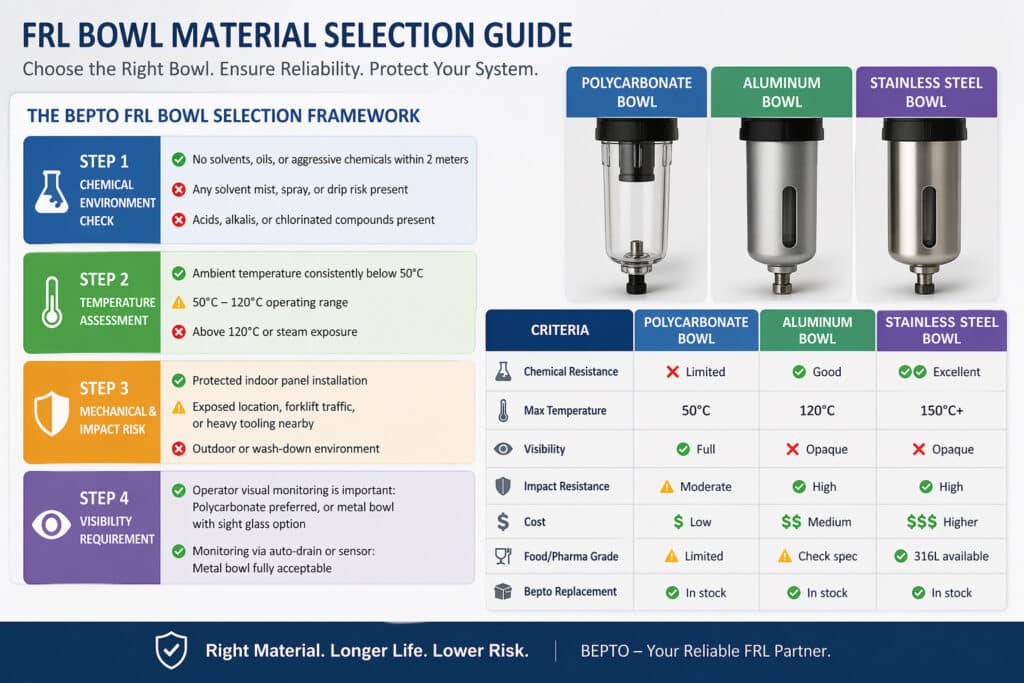 FRL BOWL MATERIAL SELECTION GUIDE
Choose the Right Bowl. Ensure Reliability. Protect Your System.

THE BEPTO FRL BOWL SELECTION FRAMEWORK

STEP 1
CHEMICAL ENVIRONMENT CHECK
No solvents, oils, or aggressive chemicals within 2 meters
Any solvent mist, spray, or drip risk present
Acids, alkalis, or chlorinated compounds present

STEP 2
TEMPERATURE ASSESSMENT
Ambient temperature consistently below 50°C
50°C – 120°C operating range
Above 120°C or steam exposure

STEP 3
MECHANICAL & IMPACT RISK
Protected indoor panel installation
Exposed location, forklift traffic, or heavy tooling nearby
Outdoor or wash-down environment

STEP 4
VISIBILITY REQUIREMENT
Operator visual monitoring is important: Polycarbonate preferred, or metal bowl with sight glass option
Monitoring via auto-drain or sensor: Metal bowl fully acceptable

POLYCARBONATE BOWL
ALUMINUM BOWL
STAINLESS STEEL BOWL

| CRITERIA | POLYCARBONATE BOWL | ALUMINUM BOWL | STAINLESS STEEL BOWL |
|---|---|---|---|
| Chemical Resistance | Limited | Good | Excellent |
| Max Temperature | 50°C | 120°C | 150°C+ |
| Visibility | Full | Opaque | Opaque |
| Impact Resistance | Moderate | High | High |
| Cost | $ Low | $$ Medium | $$$ Higher |
| Food/Pharma Grade | Limited | Check spec | 316L available |
| Bepto Replacement | In stock | In stock | In stock |

Right Material. Longer Life. Lower Risk.
BEPTO – Your Reliable FRL Partner.